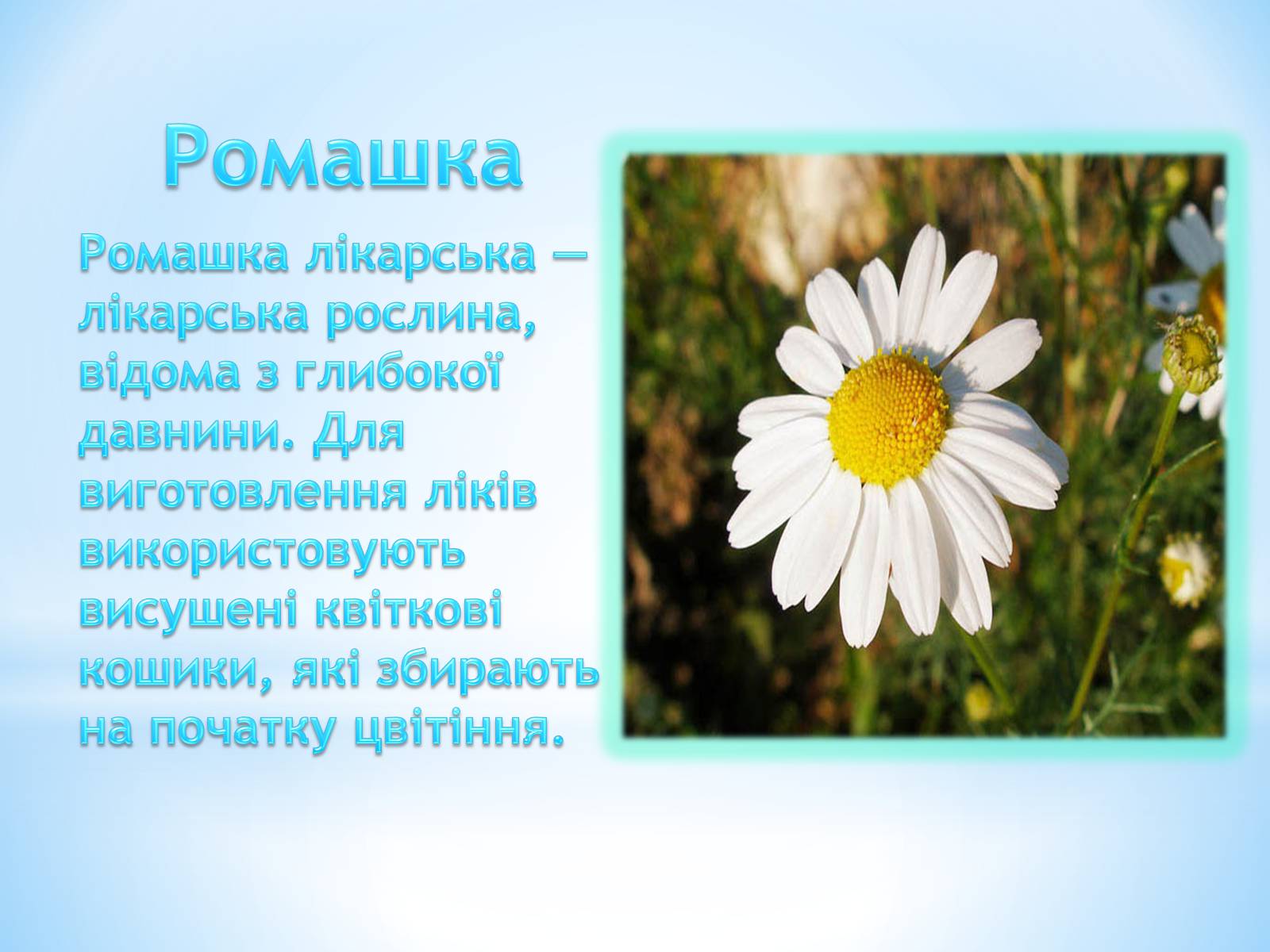 Ромашка

Ромашка лікарська — лікарська рослина, відома з глибокої давнини. Для виготовлення ліків використовують висушені квіткові кошики, які збирають на початку цвітіння.